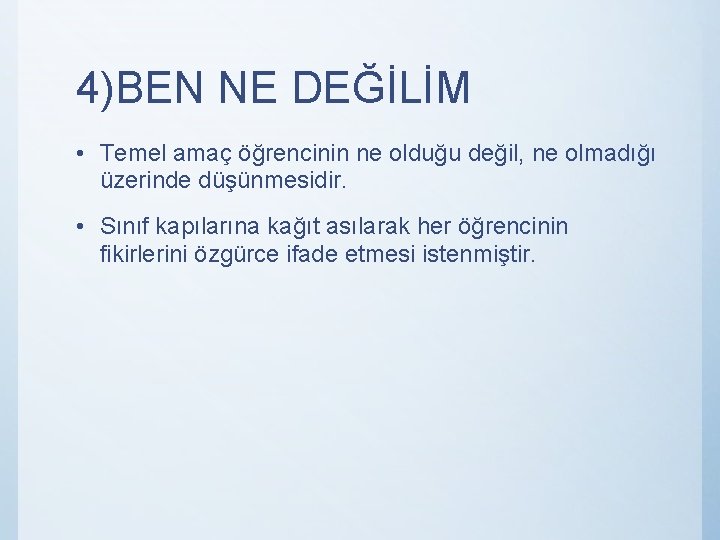 4)BEN NE DEĞİLİM

• Temel amaç öğrencinin ne olduğu değil, ne olmadığı üzerinde düşünmesidir.

• Sınıf kapılarına kağıt asılarak her öğrencinin fikirlerini özgürce ifade etmesi istenmiştir.